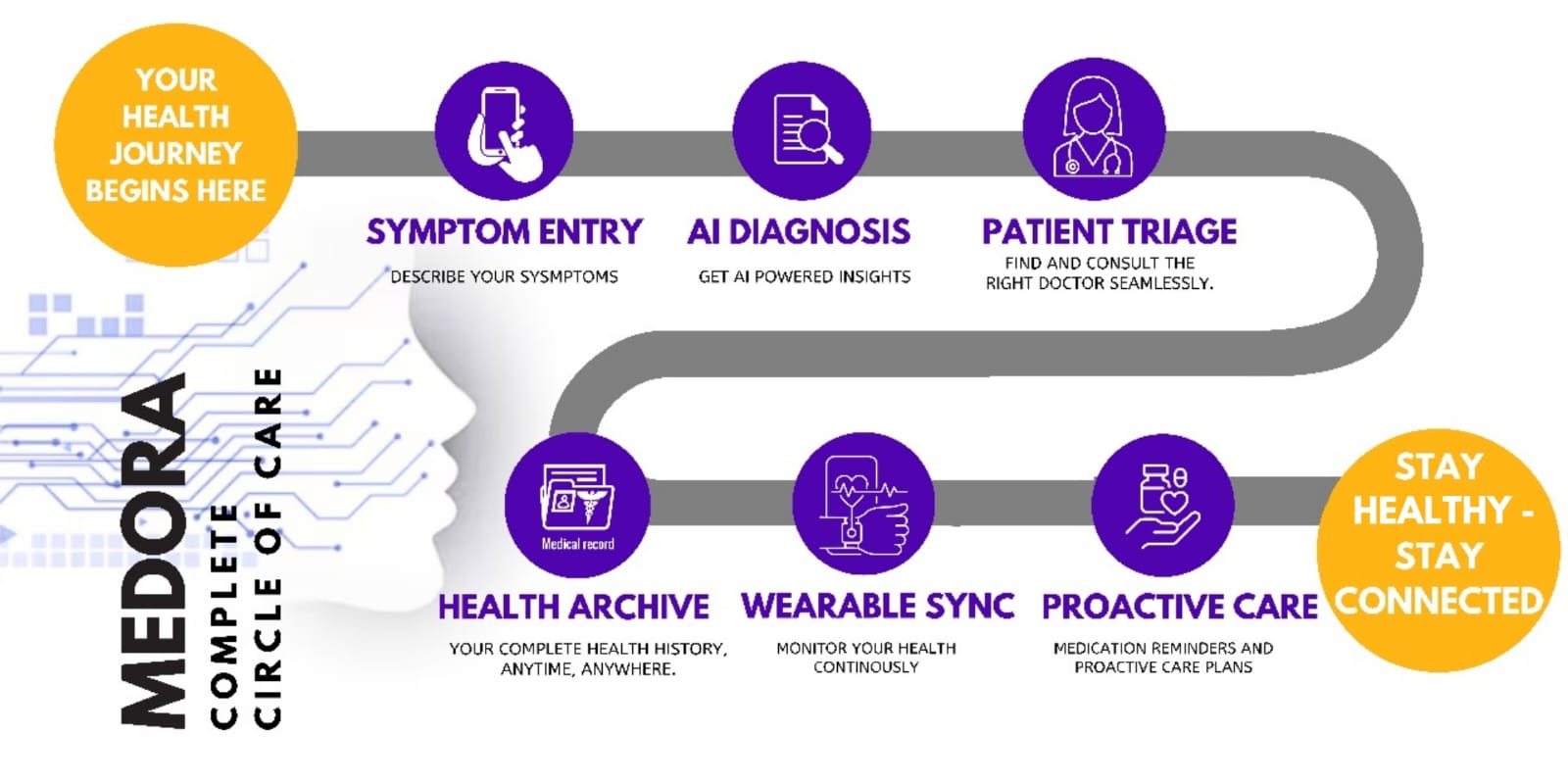 YOUR HEALTH JOURNEY BEGINS HERE

SYMPTOM ENTRY

DESCRIBE YOUR SYSMPTOMS

AI DIAGNOSIS

GET AI POWERED INSIGHTS

PATIENT TRIAGE

FIND AND CONSULT THE RIGHT DOCTOR SEAMLESSLY.

MEDORA

COMPLETE CIRCLE OF CARE

Medical record

HEALTH ARCHIVE

YOUR COMPLETE HEALTH HISTORY, ANYTIME, ANYWHERE.

WEARABLE SYNC

MONITOR YOUR HEALTH CONTINOUSLY

PROACTIVE CARE

MEDICATION REMINDERS AND PROACTIVE CARE PLANS

STAY HEALTHY - STAY CONNECTED